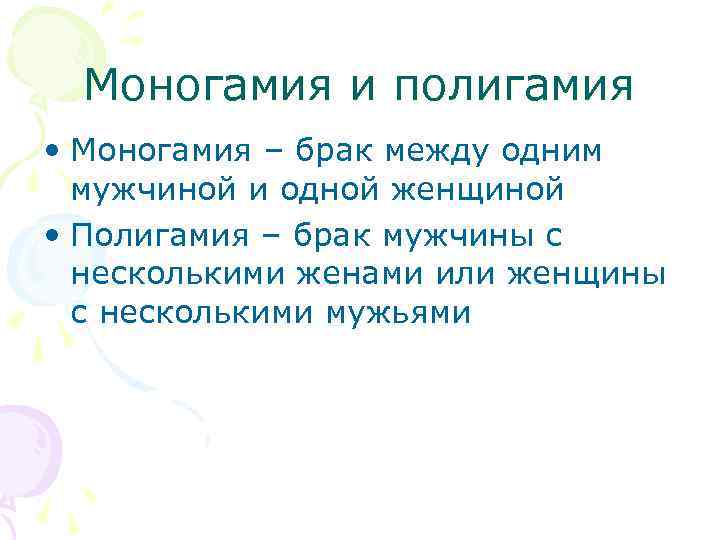 Моногамия и полигамия

• Моногамия – брак между одним мужчиной и одной женщиной
• Полигамия – брак мужчины с несколькими женами или женщины с несколькими мужьями